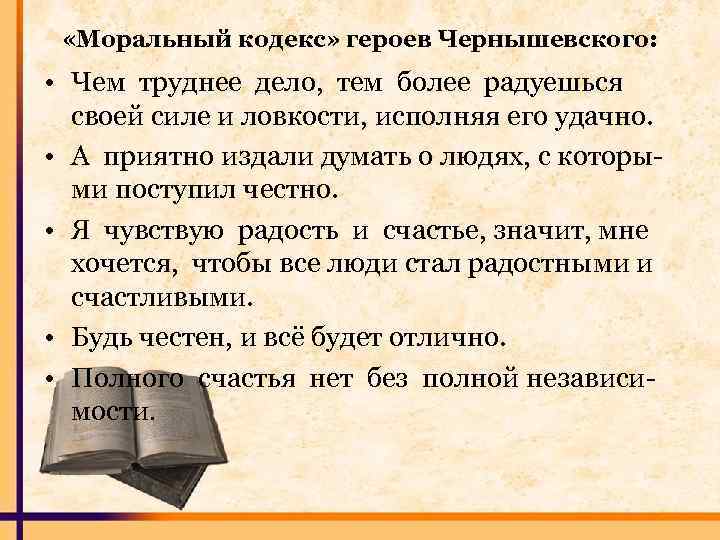 «Моральный кодекс» героев Чернышевского:

• Чем труднее дело, тем более радуешься своей силе и ловкости, исполняя его удачно.

• А приятно издали думать о людях, с которыми поступил честно.

• Я чувствую радость и счастье, значит, мне хочется, чтобы все люди стал радостными и счастливыми.

• Будь честен, и всё будет отлично.

• Полного счастья нет без полной независимости.